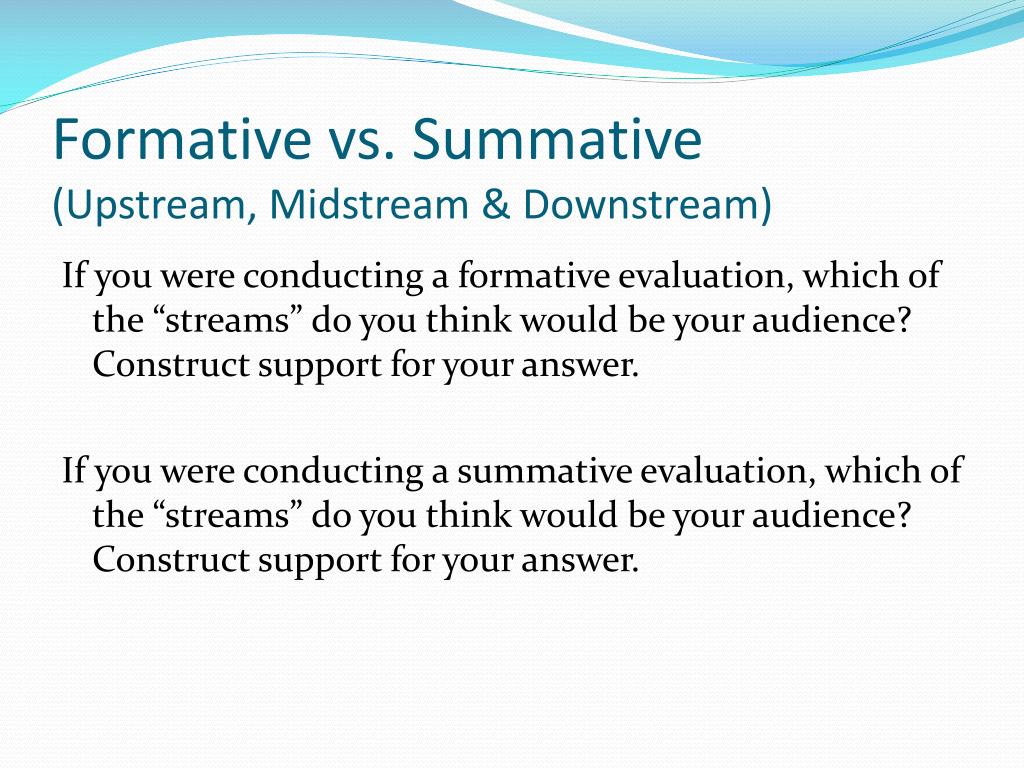 Formative vs. Summative
(Upstream, Midstream & Downstream)

If you were conducting a formative evaluation, which of the “streams” do you think would be your audience? Construct support for your answer.

If you were conducting a summative evaluation, which of the “streams” do you think would be your audience? Construct support for your answer.